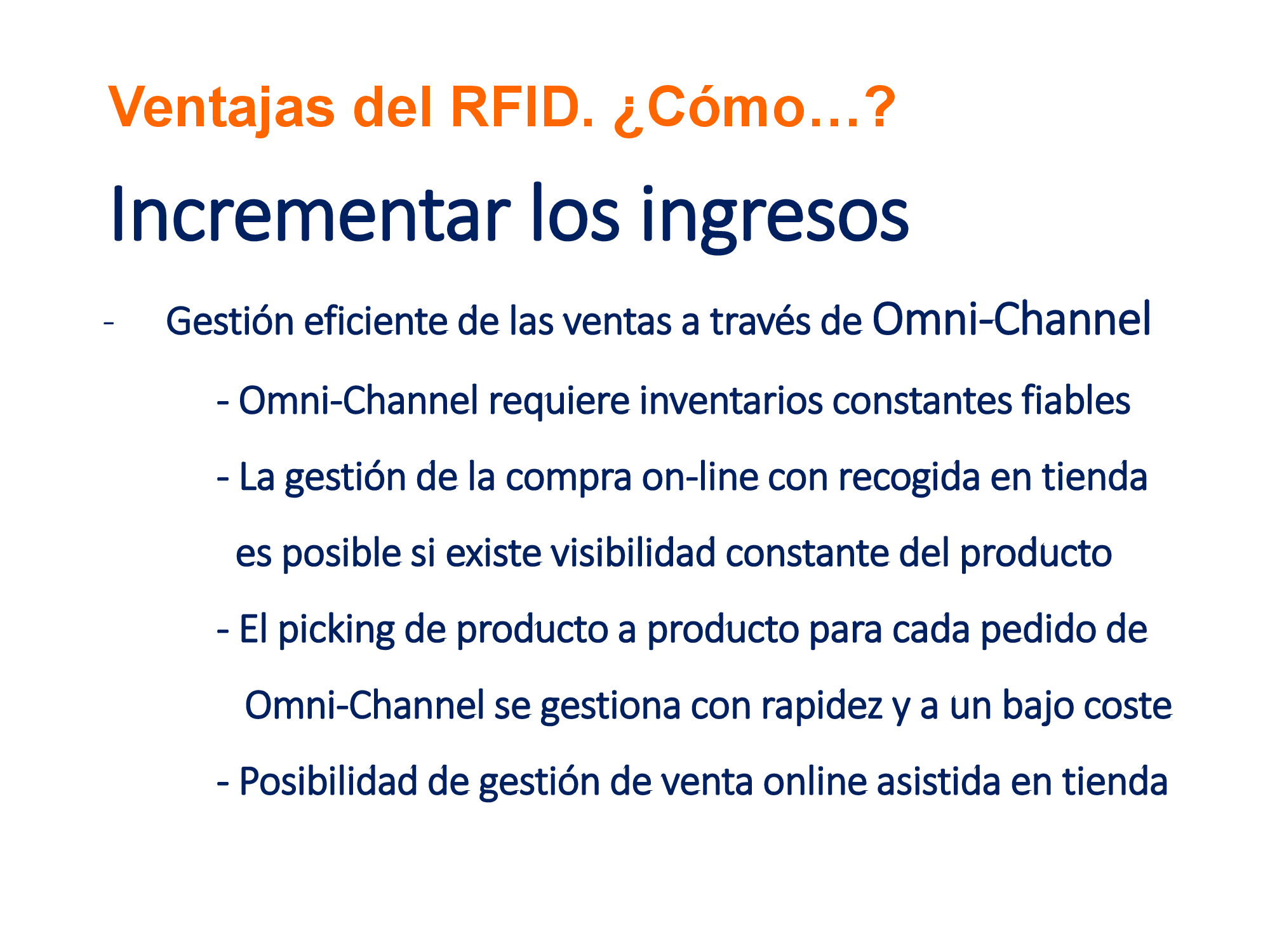 Ventajas del RFID. ¿Cómo…?

Incrementar los ingresos

- Gestión eficiente de las ventas a través de Omni-Channel

- Omni-Channel requiere inventarios constantes fiables

- La gestión de la compra on-line con recogida en tienda es posible si existe visibilidad constante del producto

- El picking de producto a producto para cada pedido de Omni-Channel se gestiona con rapidez y a un bajo coste

- Posibilidad de gestión de venta online asistida en tienda